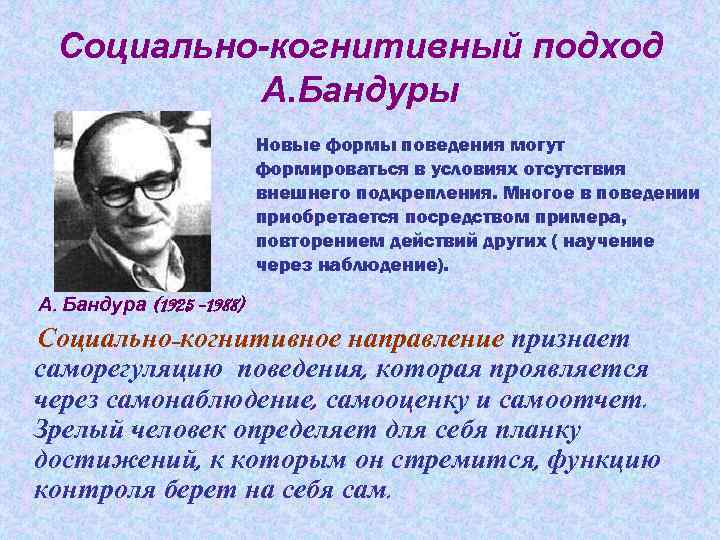 Социально-когнитивный подход А.Бандуры

Новые формы поведения могут формироваться в условиях отсутствия внешнего подкрепления. Многое в поведении приобретается посредством примера, повторением действий других ( научение через наблюдение).

А. Бандура (1925 –1988)

Социально-когнитивное направление признает саморегуляцию поведения, которая проявляется через самонаблюдение, самооценку и самоотчет. Зрелый человек определяет для себя планку достижений, к которым он стремится, функцию контроля берет на себя сам.